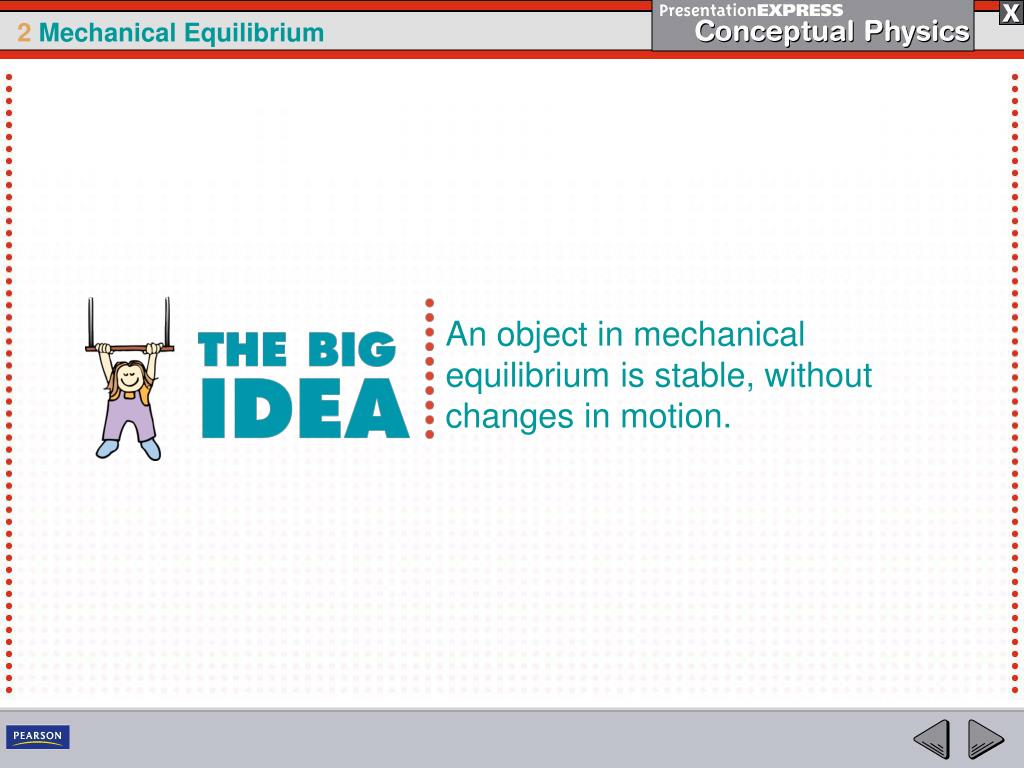 2 Mechanical Equilibrium

PresentationEXPRESS
Conceptual Physics

X

THE BIG IDEA

An object in mechanical equilibrium is stable, without changes in motion.

PEARSON